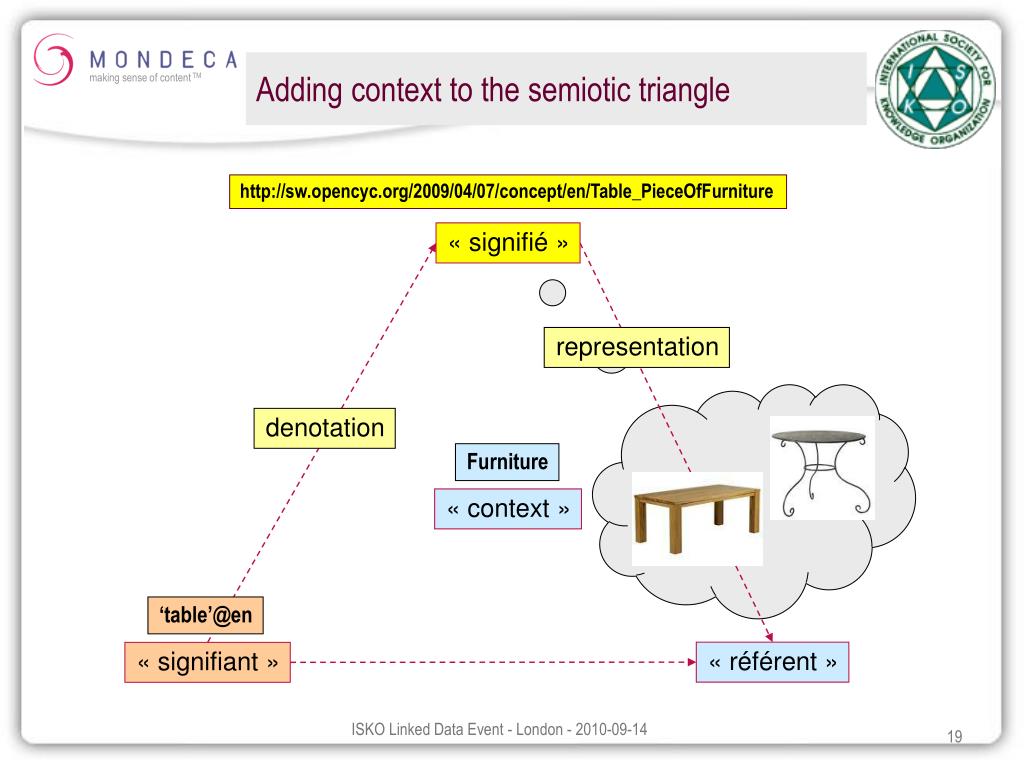 MONDECA
making sense of content™

Adding context to the semiotic triangle

INTERNATIONAL SOCIETY FOR KNOWLEDGE ORGANIZATION
I S K O

http://sw.opencyc.org/2009/04/07/concept/en/Table_PieceOfFurniture

« signifié »

representation

denotation

Furniture

« context »

'table'@en

« signifiant »

« référent »

ISKO Linked Data Event - London - 2010-09-14

19